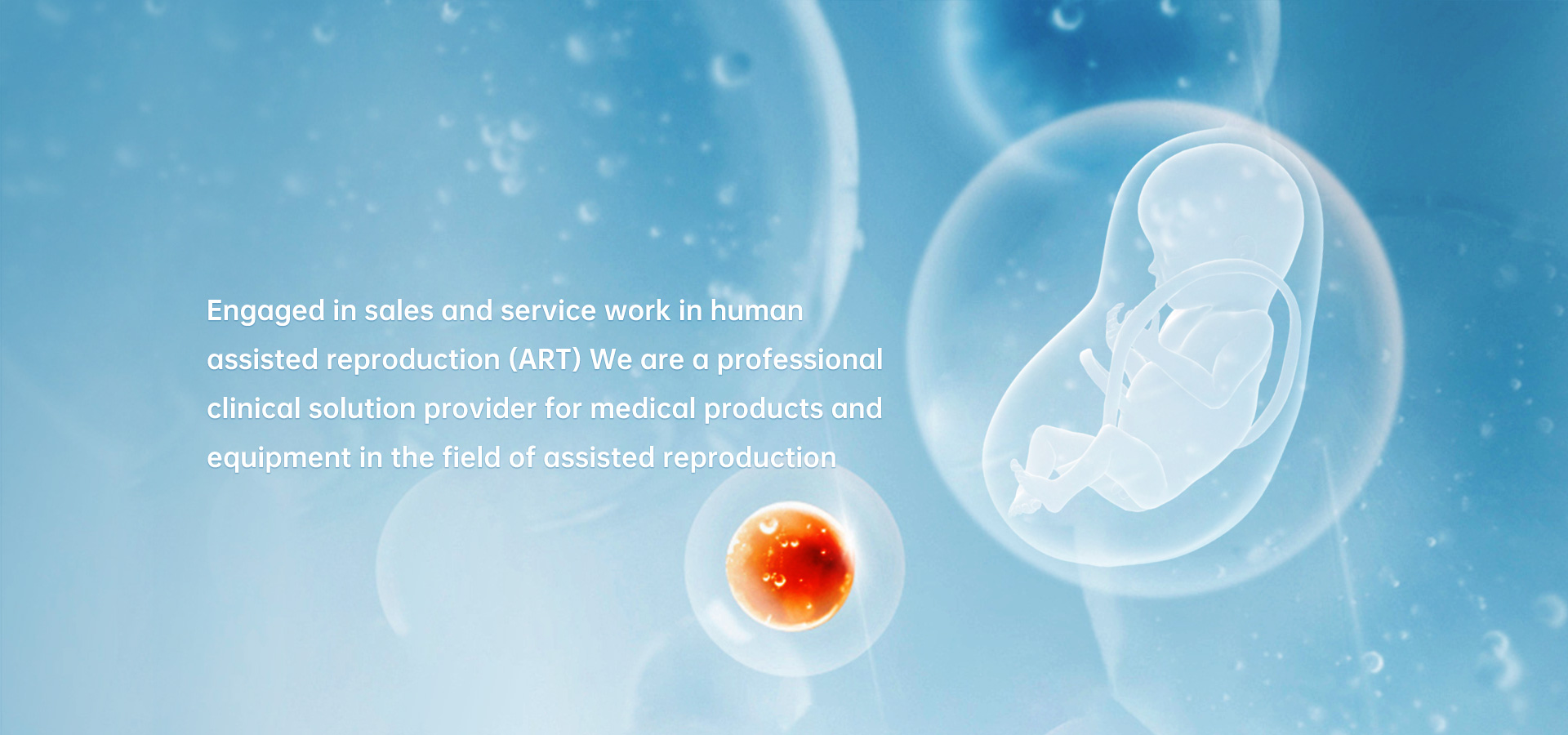 Engaged in sales and service work in human assisted reproduction (ART) We are a professional clinical solution provider for medical products and equipment in the field of assisted reproduction